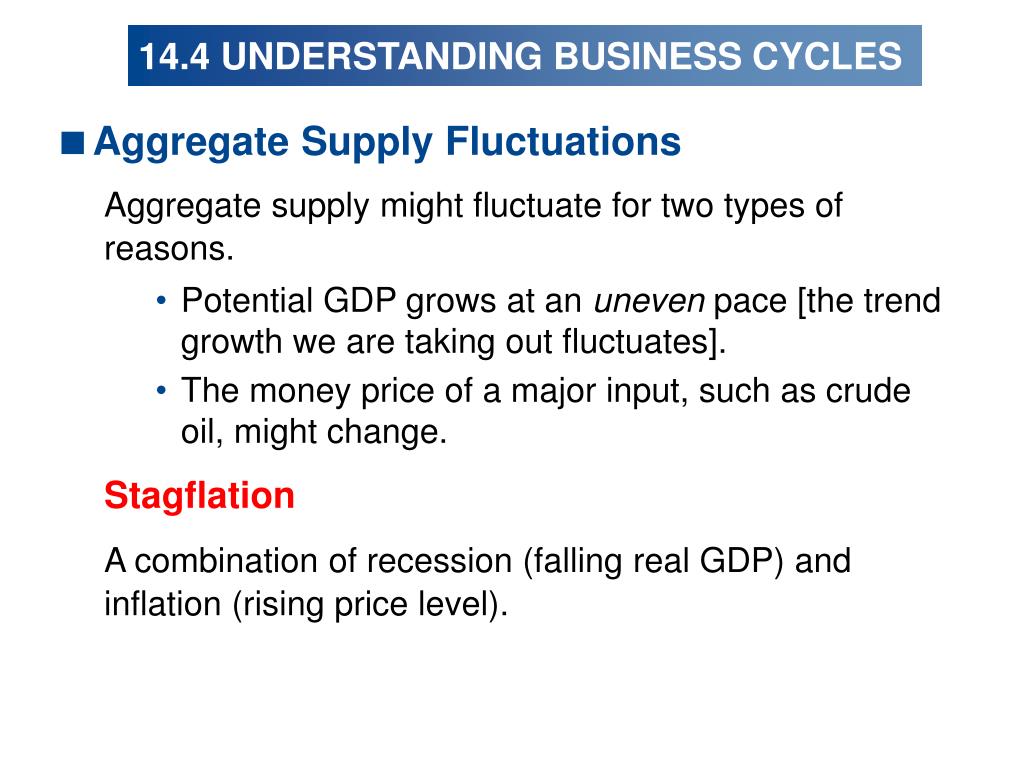 14.4 UNDERSTANDING BUSINESS CYCLES

■ Aggregate Supply Fluctuations

Aggregate supply might fluctuate for two types of reasons.

• Potential GDP grows at an uneven pace [the trend growth we are taking out fluctuates].
• The money price of a major input, such as crude oil, might change.

Stagflation

A combination of recession (falling real GDP) and inflation (rising price level).